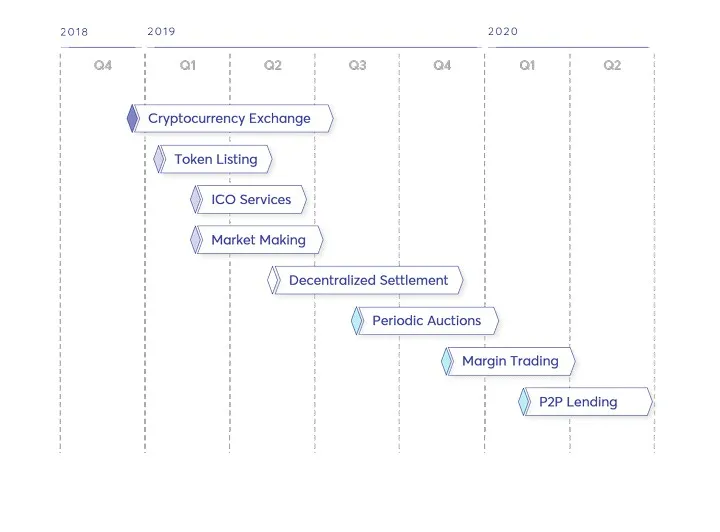 2018 2019 2020

Q4 Q1 Q2 Q3 Q4 Q1 Q2

Cryptocurrency Exchange

Token Listing

ICO Services

Market Making

Decentralized Settlement

Periodic Auctions

Margin Trading

P2P Lending